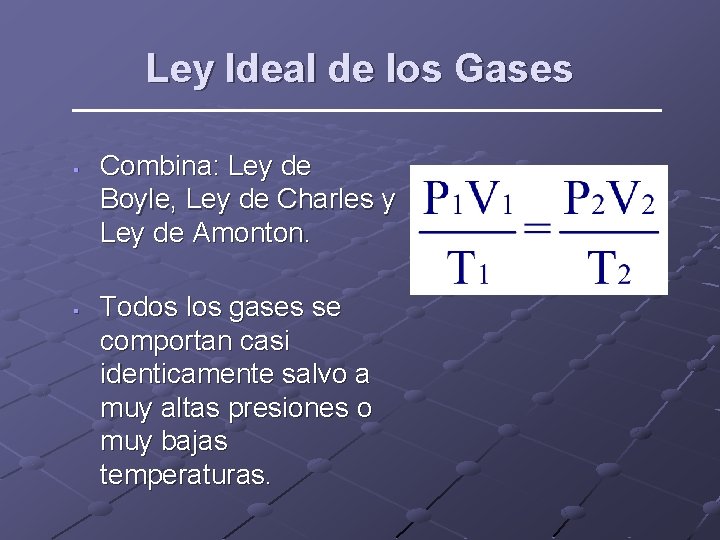 Ley Ideal de los Gases

▪ Combina: Ley de Boyle, Ley de Charles y Ley de Amonton.

$\frac{P_1V_1}{T_1} = \frac{P_2V_2}{T_2}$

▪ Todos los gases se comportan casi identicamente salvo a muy altas presiones o muy bajas temperaturas.